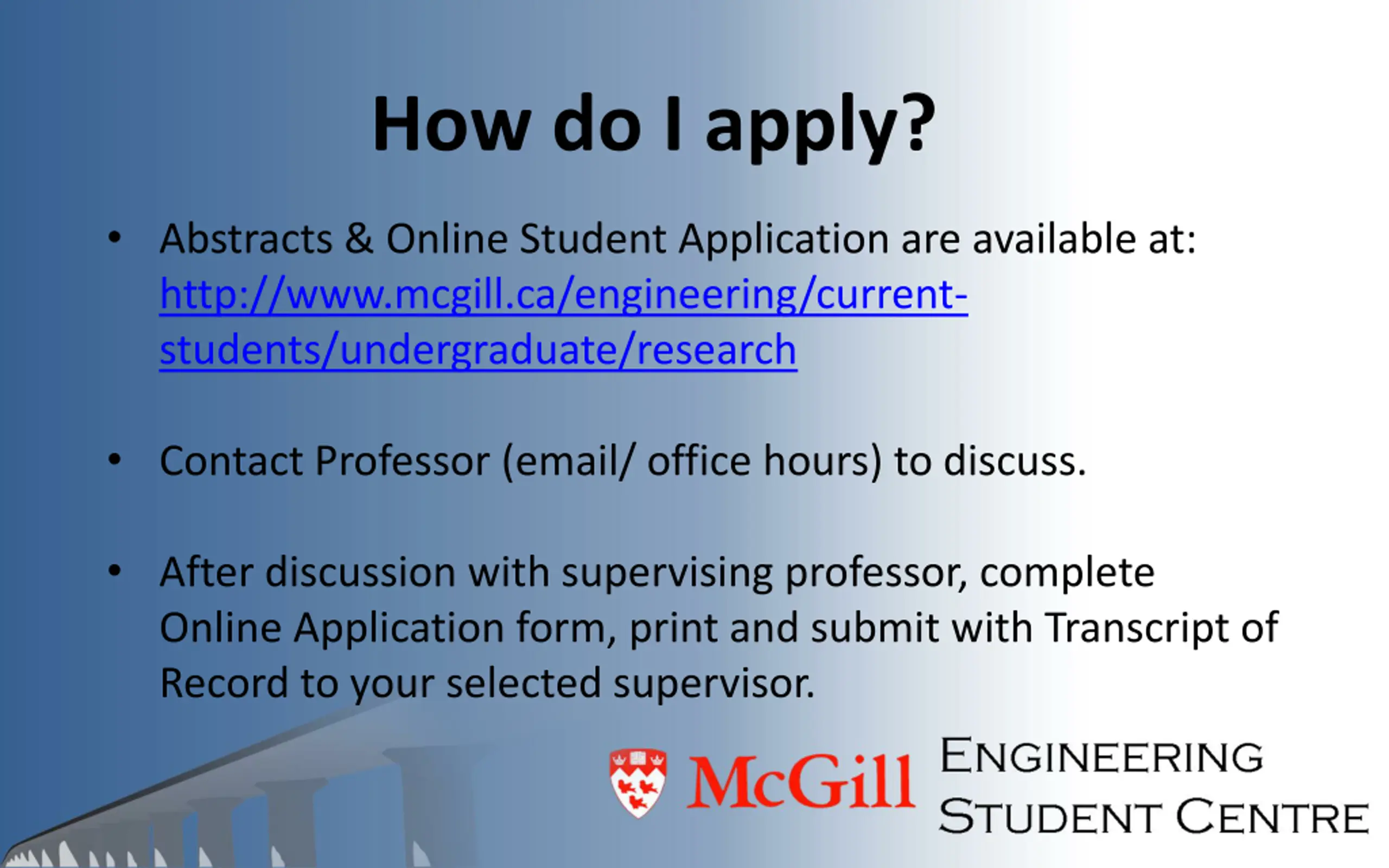 How do I apply?

• Abstracts & Online Student Application are available at: http://www.mcgill.ca/engineering/current-students/undergraduate/research

• Contact Professor (email/ office hours) to discuss.

• After discussion with supervising professor, complete Online Application form, print and submit with Transcript of Record to your selected supervisor.

McGill ENGINEERING STUDENT CENTRE